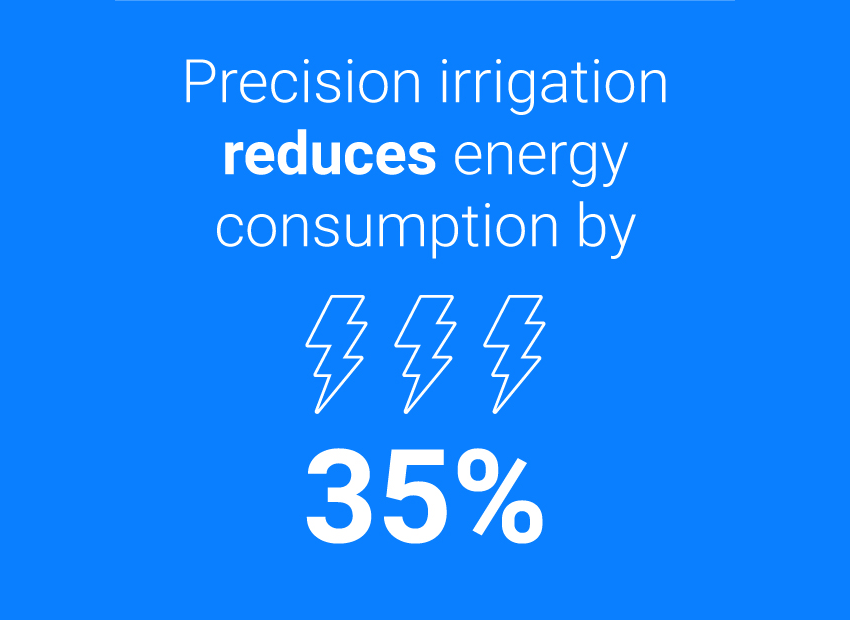 Precision irrigation reduces energy consumption by

35%